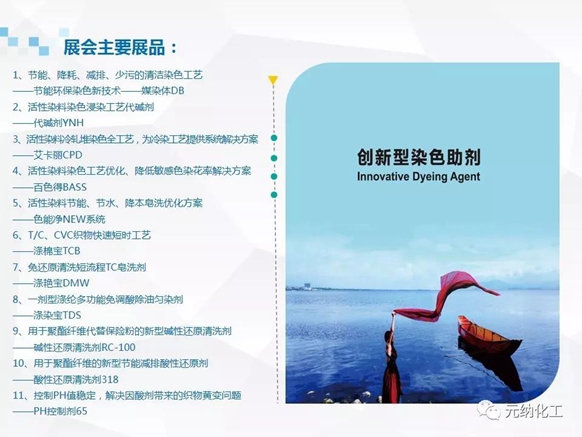 展会主要展品：

1、节能、降耗、减排、少污的清洁染色工艺
——节能环保染色新技术——媒染体DB
2、活性染料染色浸染工艺代碱剂
——代碱剂YNH
3、活性染料冷轧堆染色全工艺，为冷染工艺提供系统解决方案
——艾卡丽CPD
4、活性染料染色工艺优化、降低敏感色染花率解决方案
——百色得BASS
5、活性染料节能、节水、降本皂洗优化方案
——色能净NEW系统
6、T/C、CVC织物快速短时工艺
——涤棉宝TCB
7、免还原清洗短流程TC皂洗剂
——涤艳宝DMW
8、一剂型涤纶多功能免调酸除油匀染剂
——涤染宝TDS
9、用于聚酯纤维代替保险粉的新型碱性还原清洗剂
——碱性还原清洗剂RC-100
10、用于聚酯纤维的新型节能减排酸性还原剂
——酸性还原清洗剂318
11、控制PH值稳定，解决因酸剂带来的织物黄变问题
——PH控制剂65

创新型染色助剂
Innovative Dyeing Agent

元纳化工